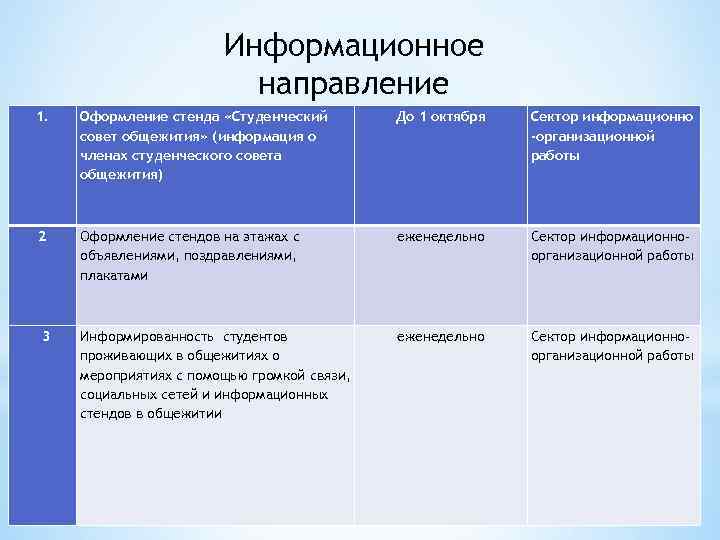 Информационное направление

| 1. | Оформление стенда «Студенческий совет общежития» (информация о членах студенческого совета общежития) | До 1 октября | Сектор информационно -организационной работы |
|---|---|---|---|
| 2 | Оформление стендов на этажах с объявлениями, поздравлениями, плакатами | еженедельно | Сектор информационно-организационной работы |
| 3 | Информированность студентов проживающих в общежитиях о мероприятиях с помощью громкой связи, социальных сетей и информационных стендов в общежитии | еженедельно | Сектор информационно-организационной работы |